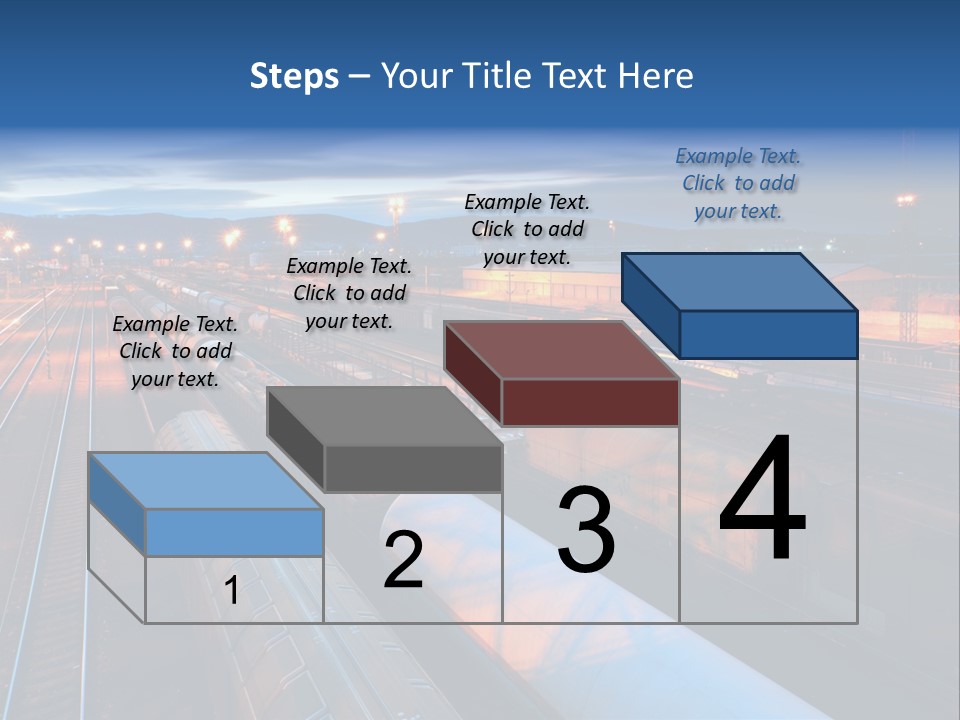 Steps – Your Title Text Here

Example Text. Click to add your text.

Example Text. Click to add your text.

Example Text. Click to add your text.

Example Text. Click to add your text.

1

2

3

4